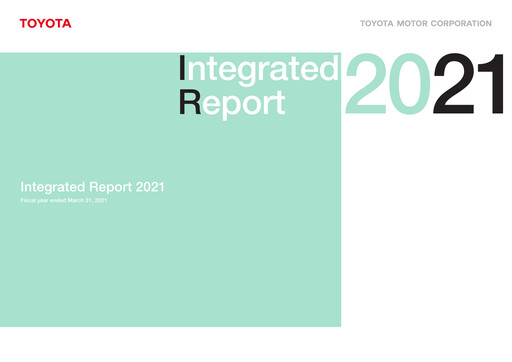 TOYOTA

TOYOTA MOTOR CORPORATION

Integrated Report

2021

Integrated Report 2021

Fiscal year ended March 31, 2021